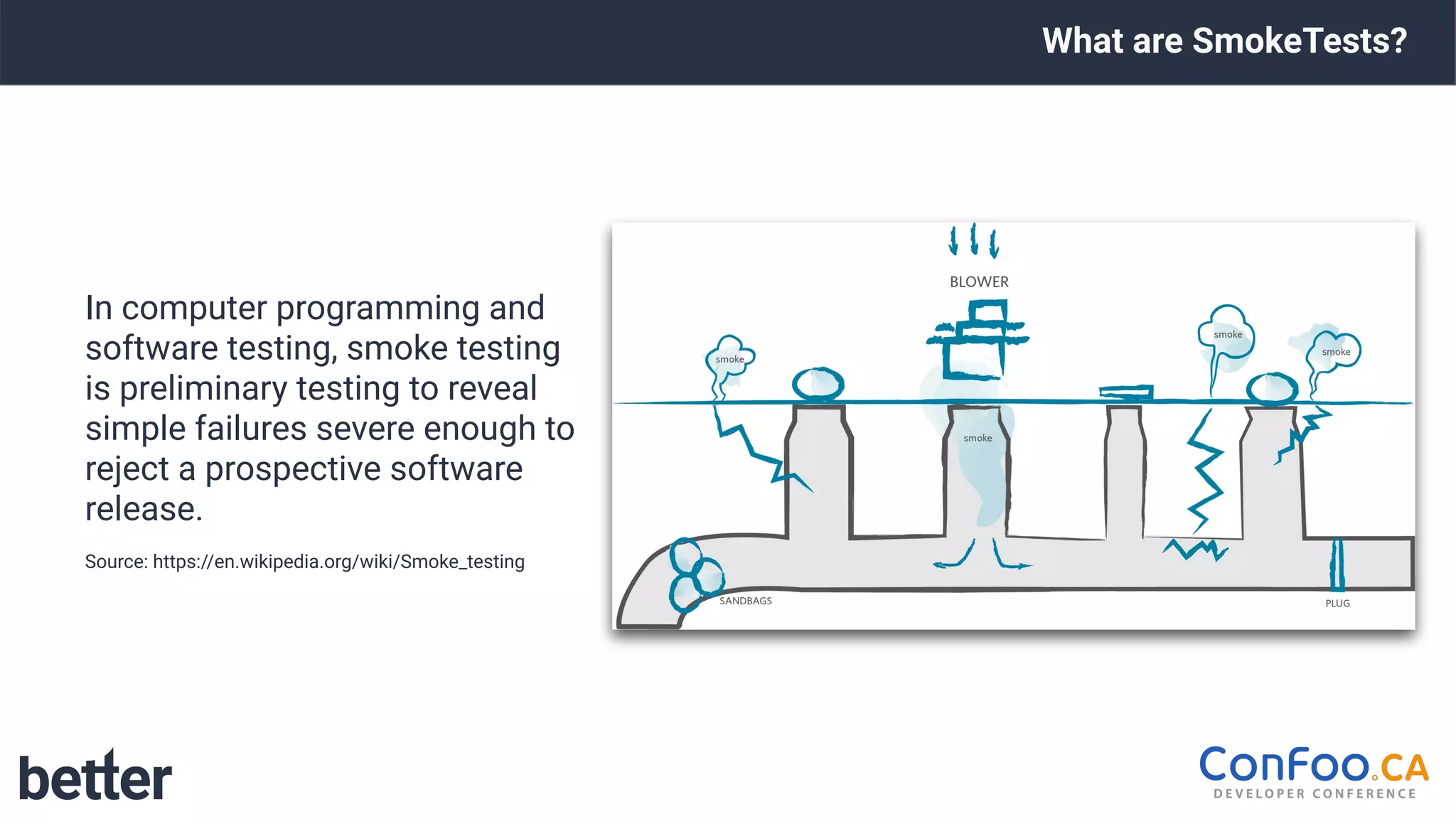 What are SmokeTests?

In computer programming and software testing, smoke testing is preliminary testing to reveal simple failures severe enough to reject a prospective software release.

Source: https://en.wikipedia.org/wiki/Smoke_testing

BLOWER

smoke

smoke

smoke

smoke

SANDBAGS

PLUG

better

ConFoo.CA
DEVELOPER CONFERENCE